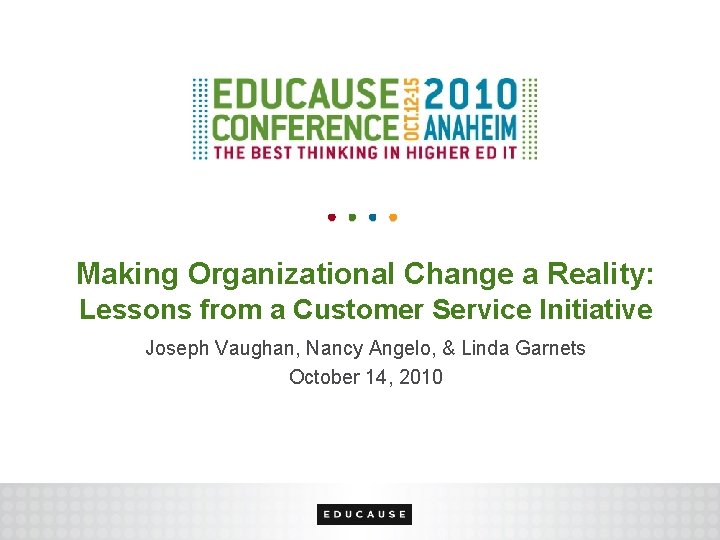 EDUCAUSE CONFERENCE OCT.12-15 2010 ANAHEIM
THE BEST THINKING IN HIGHER ED IT

Making Organizational Change a Reality: Lessons from a Customer Service Initiative

Joseph Vaughan, Nancy Angelo, & Linda Garnets
October 14, 2010

EDUCAUSE